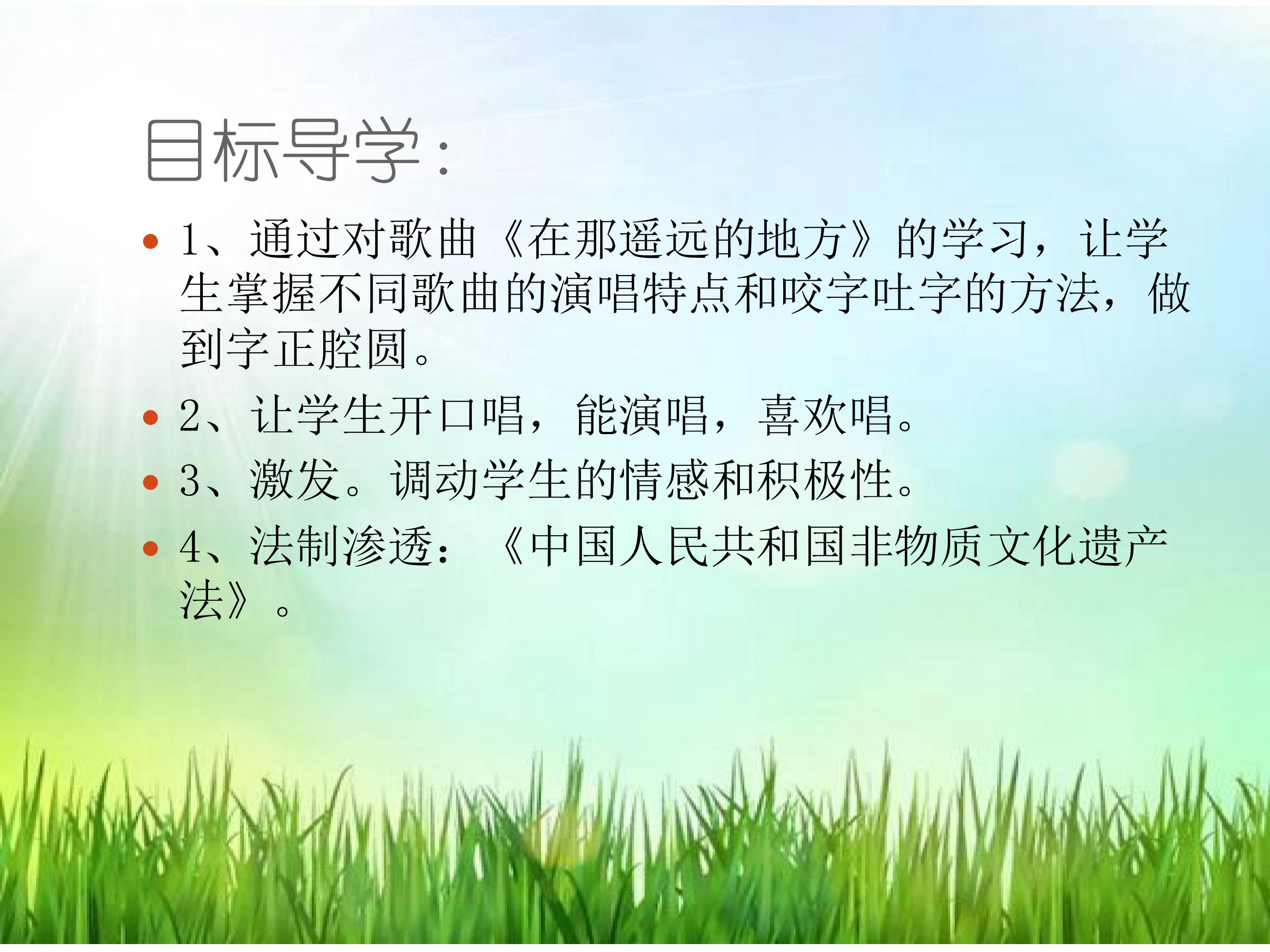 目标导学：

• 1、通过对歌曲《在那遥远的地方》的学习，让学生掌握不同歌曲的演唱特点和咬字吐字的方法，做到字正腔圆。

• 2、让学生开口唱，能演唱，喜欢唱。

• 3、激发。调动学生的情感和积极性。

• 4、法制渗透：《中国人民共和国非物质文化遗产法》。